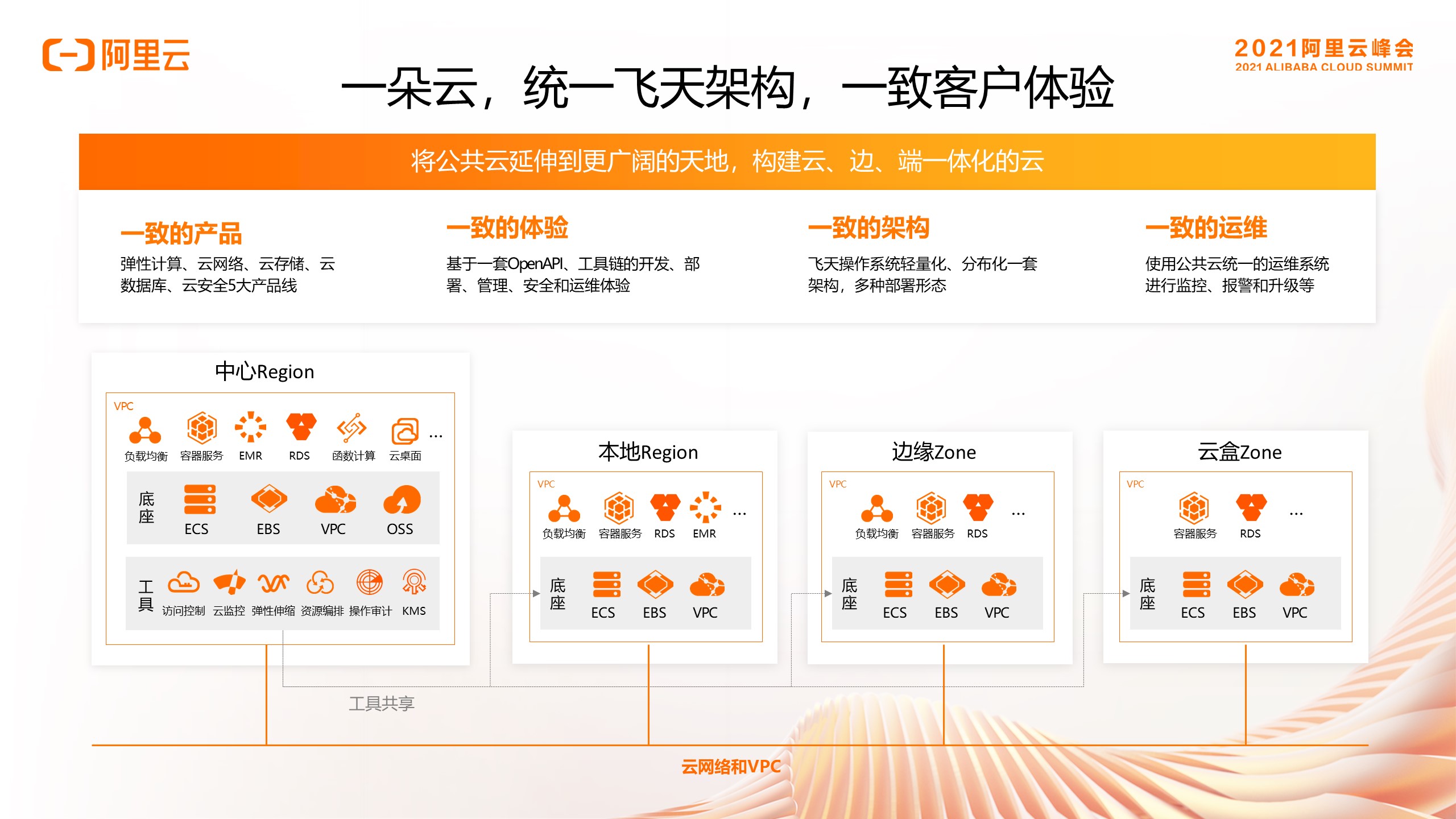 阿里云

2021阿里云峰会
2021 ALIBABA CLOUD SUMMIT

一朵云，统一飞天架构，一致客户体验

将公共云延伸到更广阔的天地，构建云、边、端一体化的云

一致的产品
弹性计算、云网络、云存储、云数据库、云安全5大产品线

一致的体验
基于一套OpenAPI、工具链的开发、部署、管理、安全和运维体验

一致的架构
飞天操作系统轻量化、分布化一套架构，多种部署形态

一致的运维
使用公共云统一的运维系统进行监控、报警和升级等

中心Region
VPC
负载均衡 容器服务 EMR RDS 函数计算 云桌面 ...
底座 ECS EBS VPC OSS
工具 访问控制 云监控 弹性伸缩 资源编排 操作审计 KMS

本地Region
VPC
负载均衡 容器服务 RDS EMR ...
底座 ECS EBS VPC

边缘Zone
VPC
负载均衡 容器服务 RDS ...
底座 ECS EBS VPC

云盒Zone
VPC
容器服务 RDS ...
底座 ECS EBS VPC

工具共享

云网络和VPC